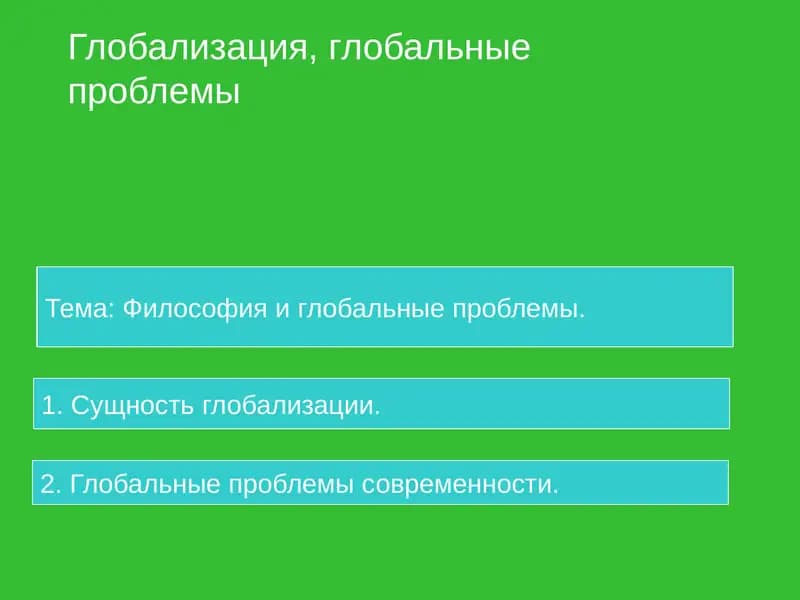 Глобализация, глобальные проблемы

Тема: Философия и глобальные проблемы.

1. Сущность глобализации.

2. Глобальные проблемы современности.